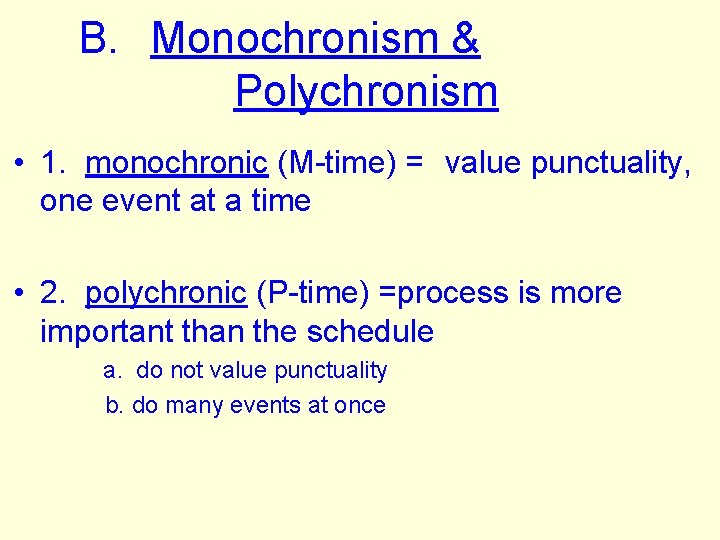 B. Monochronism & Polychronism

• 1. monochronic (M-time) = value punctuality, one event at a time

• 2. polychronic (P-time) =process is more important than the schedule

a. do not value punctuality

b. do many events at once